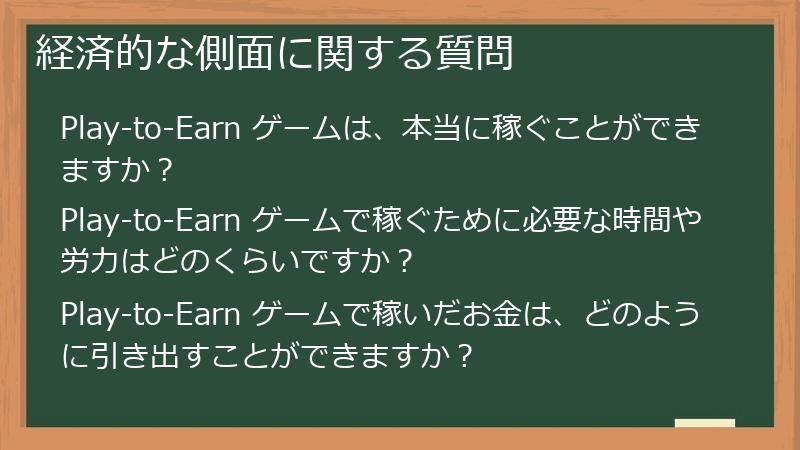 経済的な側面に関する質問

Play-to-Earn ゲームは、本当に稼ぐことができますか？

Play-to-Earn ゲームで稼ぐために必要な時間や労力はどのくらいですか？

Play-to-Earn ゲームで稼いだお金は、どのように引き出すことができますか？